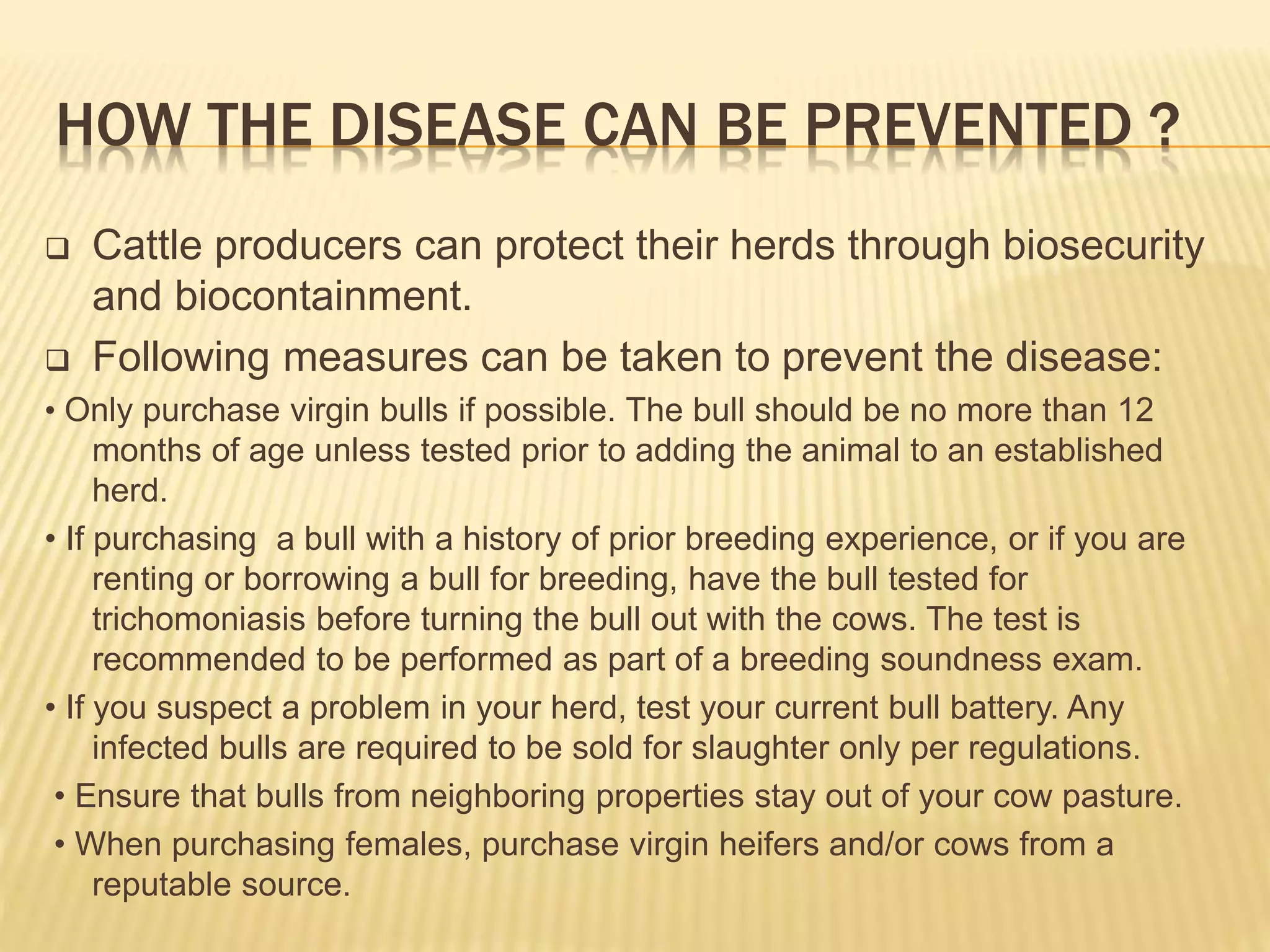 HOW THE DISEASE CAN BE PREVENTED ?

❑ Cattle producers can protect their herds through biosecurity and biocontainment.

❑ Following measures can be taken to prevent the disease:

• Only purchase virgin bulls if possible. The bull should be no more than 12 months of age unless tested prior to adding the animal to an established herd.

• If purchasing a bull with a history of prior breeding experience, or if you are renting or borrowing a bull for breeding, have the bull tested for trichomoniasis before turning the bull out with the cows. The test is recommended to be performed as part of a breeding soundness exam.

• If you suspect a problem in your herd, test your current bull battery. Any infected bulls are required to be sold for slaughter only per regulations.

• Ensure that bulls from neighboring properties stay out of your cow pasture.

• When purchasing females, purchase virgin heifers and/or cows from a reputable source.